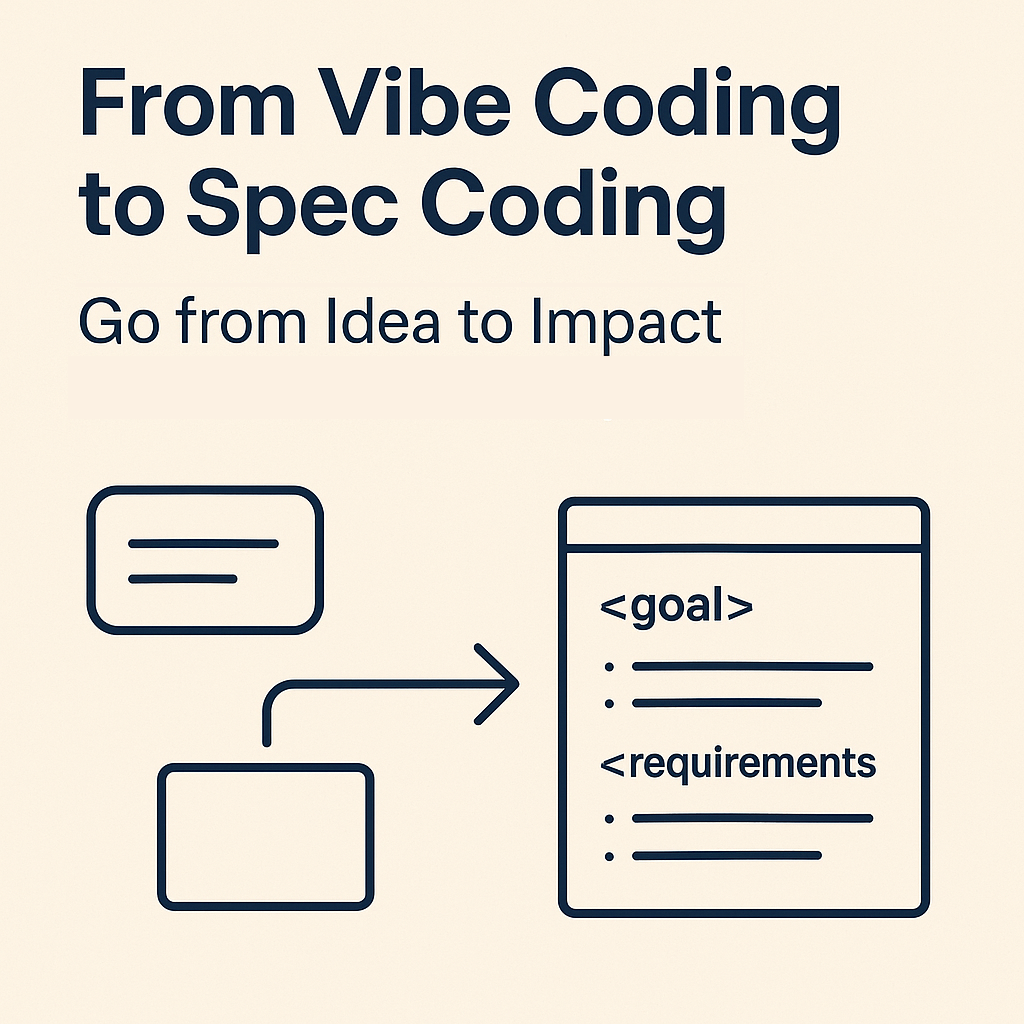 From Vibe Coding to Spec Coding

Go from Idea to Impact

<goal>

<requirements